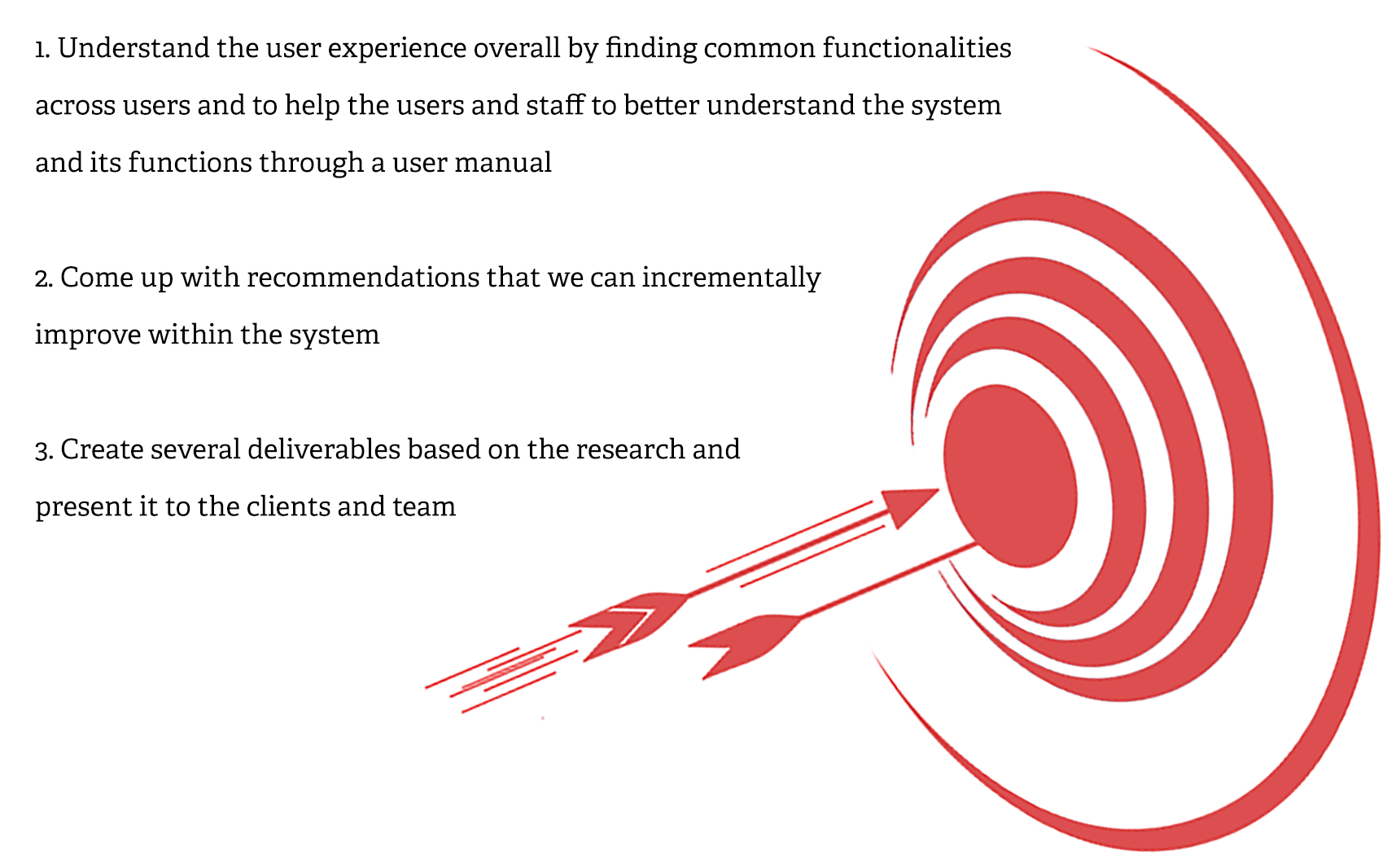 1. Understand the user experience overall by finding common functionalities across users and to help the users and staff to better understand the system and its functions through a user manual

2. Come up with recommendations that we can incrementally improve within the system

3. Create several deliverables based on the research and present it to the clients and team